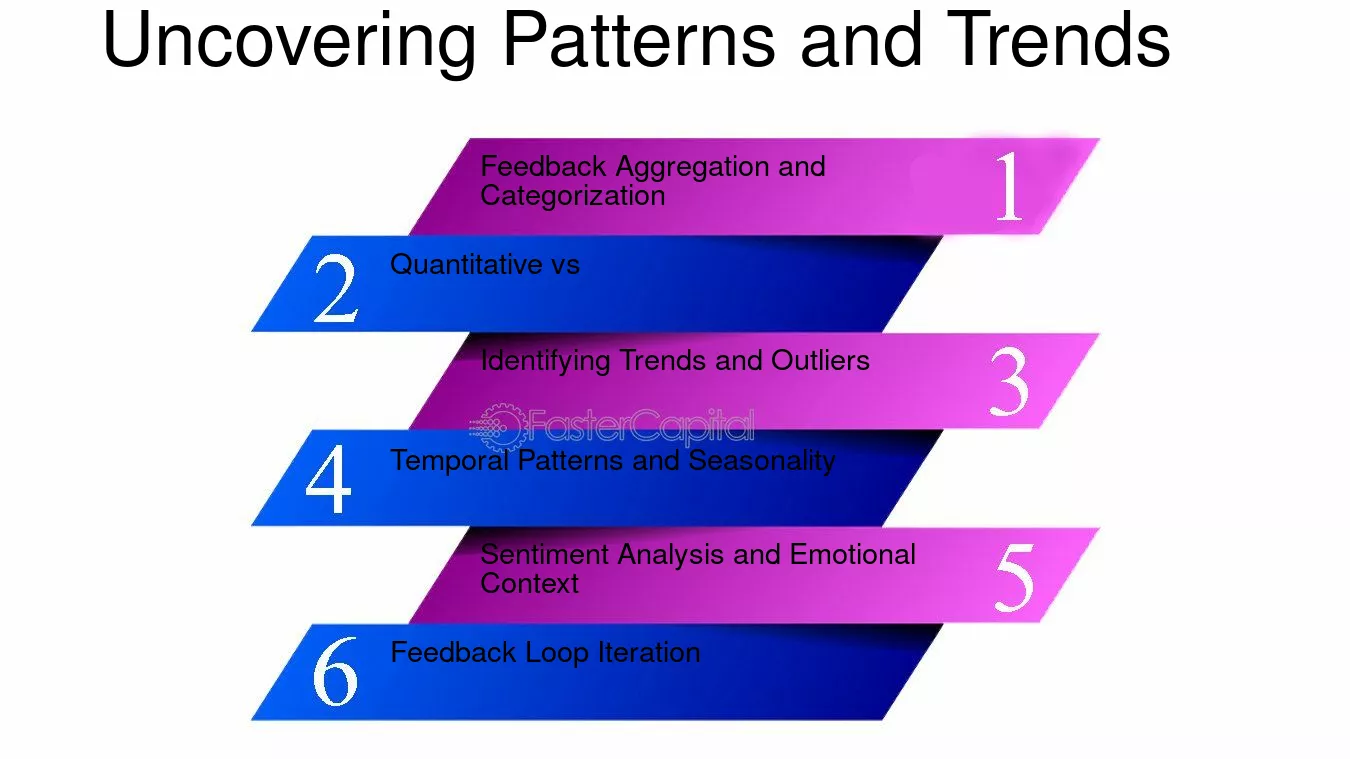 Uncovering Patterns and Trends

Feedback Aggregation and Categorization
1

2
Quantitative vs

Identifying Trends and Outliers
3

FasterCapital

4
Temporal Patterns and Seasonality

Sentiment Analysis and Emotional Context
5

6
Feedback Loop Iteration